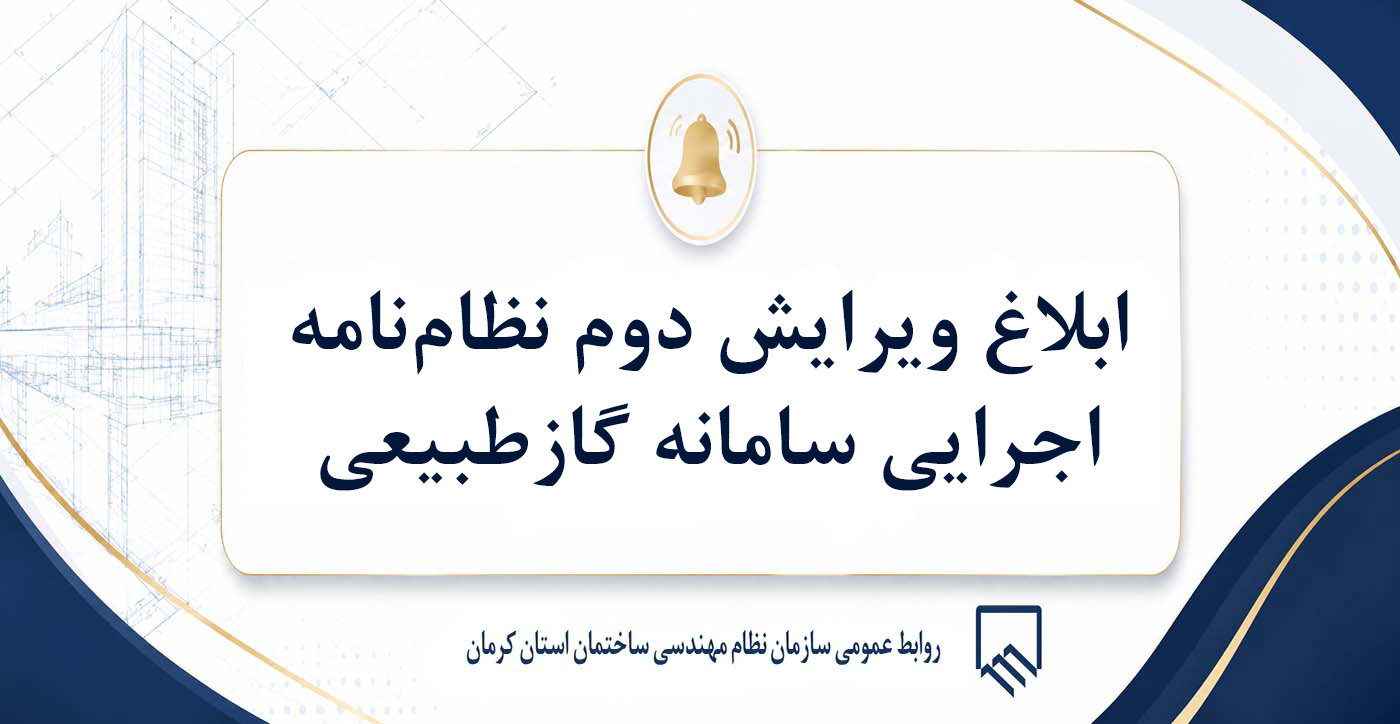 ابلاغ ویرایش دوم نظام‌نامه اجرایی سامانه گازطبیعی

روابط عمومی سازمان نظام مهندسی ساختمان استان کرمان